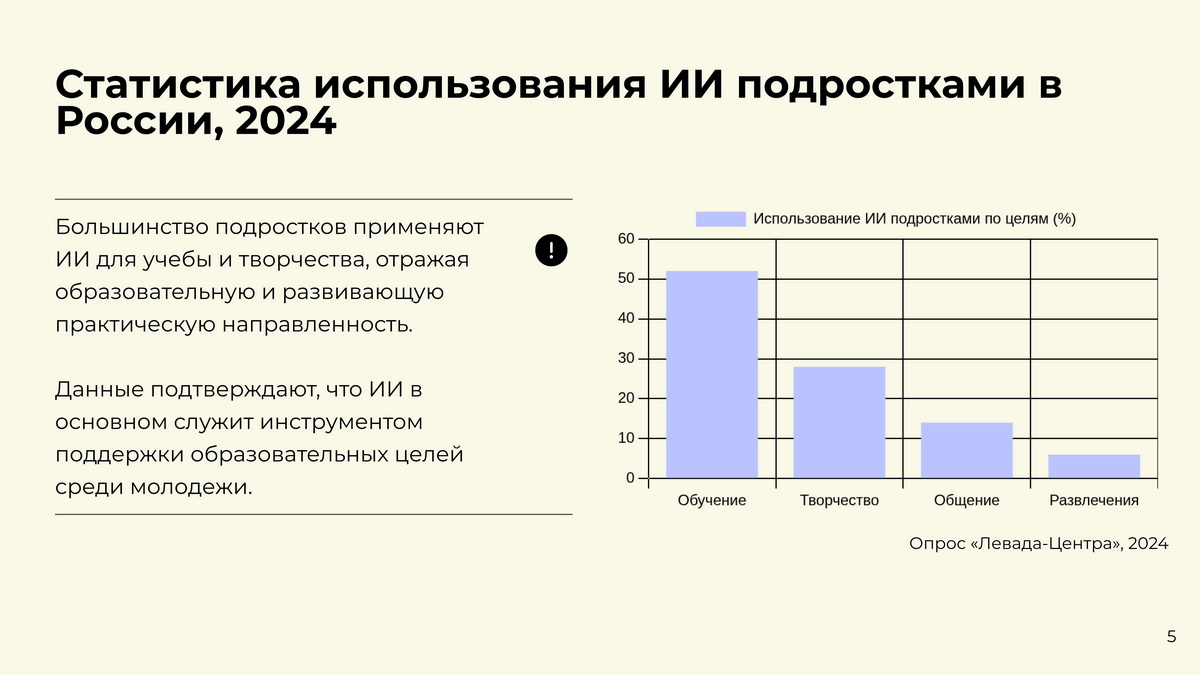 Статистика использования ИИ подростками в России, 2024

Большинство подростков применяют ИИ для учебы и творчества, отражая образовательную и развивающую практическую направленность.

Данные подтверждают, что ИИ в основном служит инструментом поддержки образовательных целей среди молодежи.

!

Использование ИИ подростками по целям (%)

60
50
40
30
20
10
0

Обучение
Творчество
Общение
Развлечения

Опрос «Левада-Центра», 2024

5